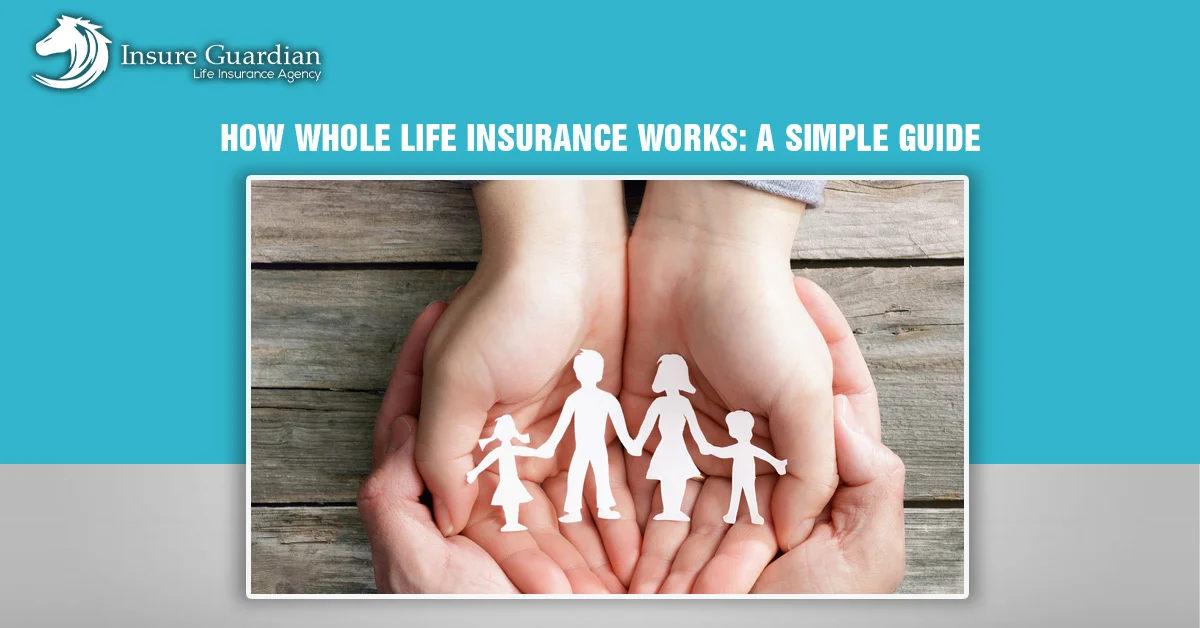 Insure Guardian
Life Insurance Agency

HOW WHOLE LIFE INSURANCE WORKS: A SIMPLE GUIDE